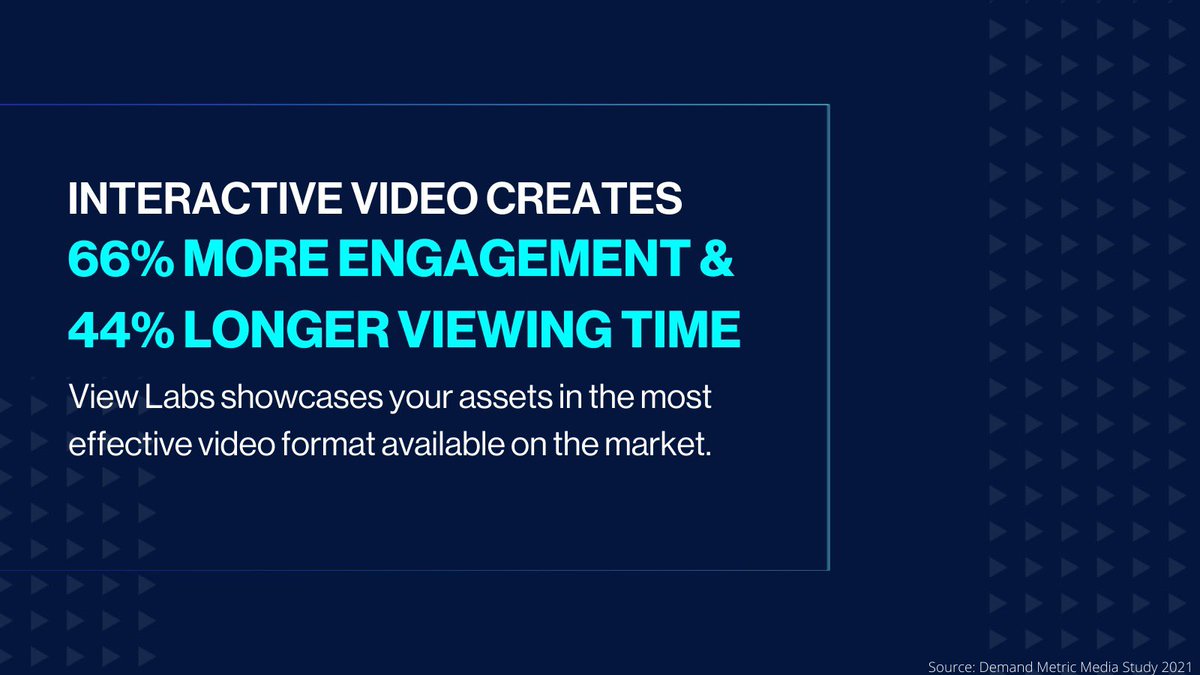 INTERACTIVE VIDEO CREATES
66% MORE ENGAGEMENT &
44% LONGER VIEWING TIME

View Labs showcases your assets in the most effective video format available on the market.

Source: Demand Metric Media Study 2021